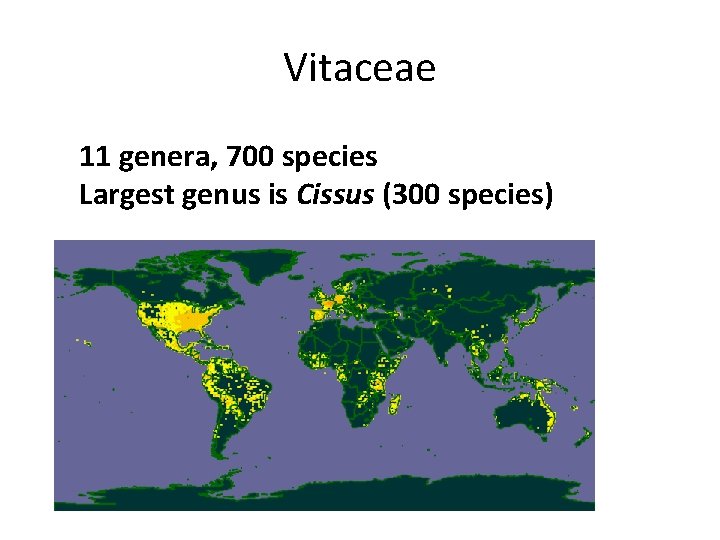 Vitaceae

11 genera, 700 species
Largest genus is Cissus (300 species)